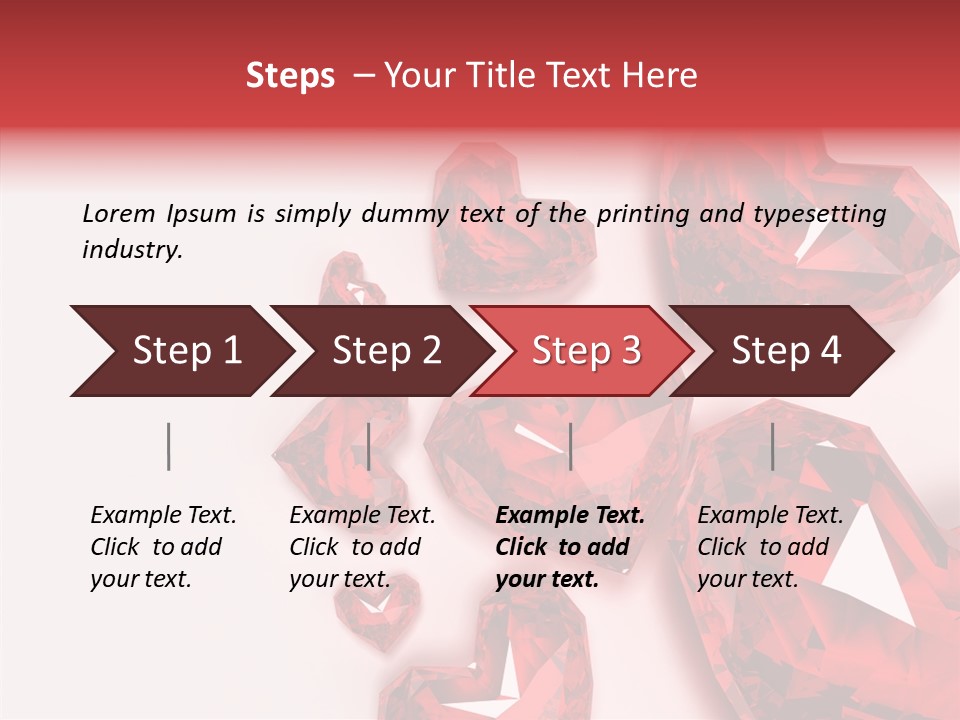 Steps – Your Title Text Here

Lorem Ipsum is simply dummy text of the printing and typesetting industry.

Step 1

Step 2

Step 3

Step 4

Example Text. Click to add your text.

Example Text. Click to add your text.

Example Text. Click to add your text.

Example Text. Click to add your text.